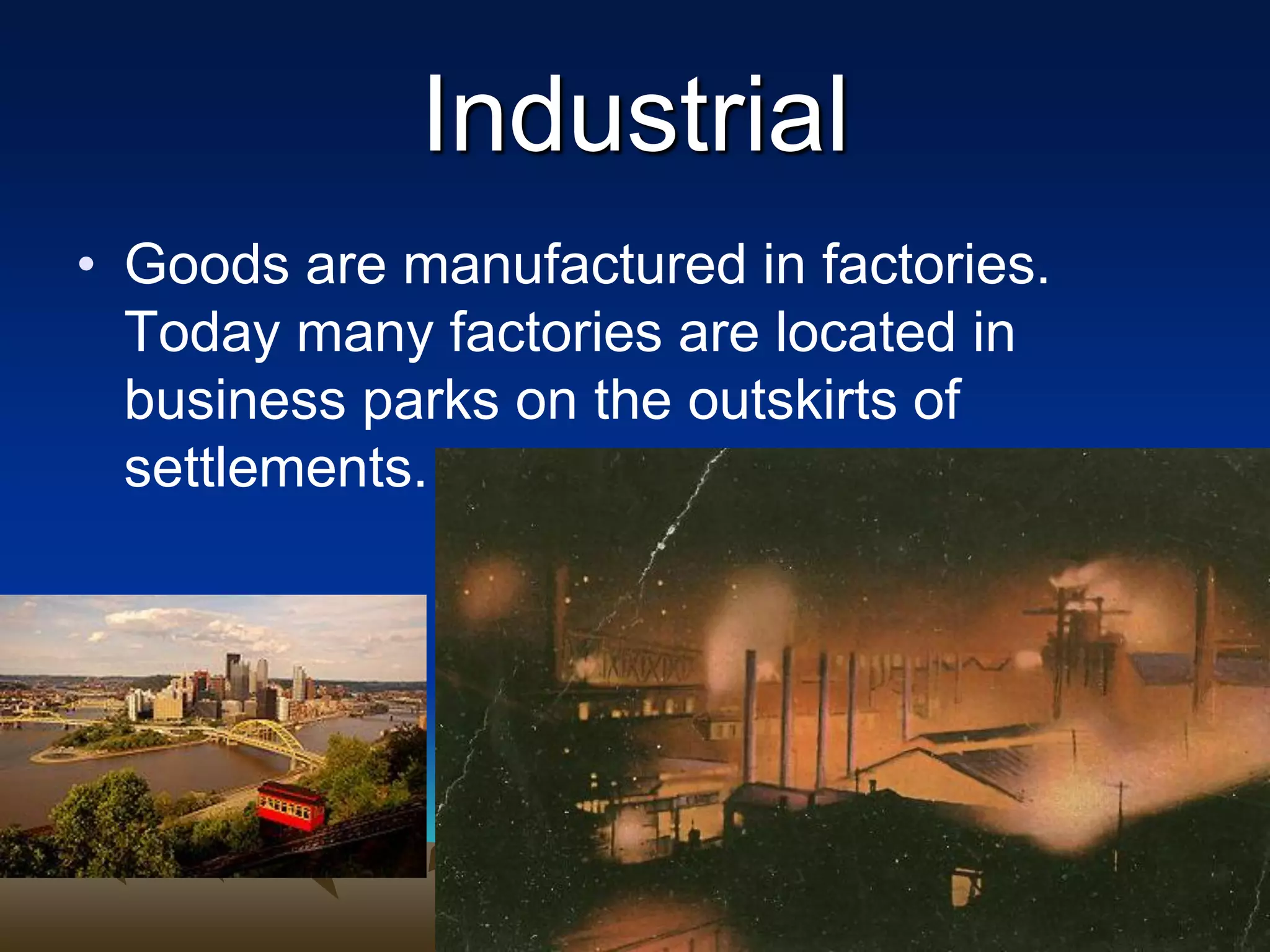 Industrial

• Goods are manufactured in factories. Today many factories are located in business parks on the outskirts of settlements.